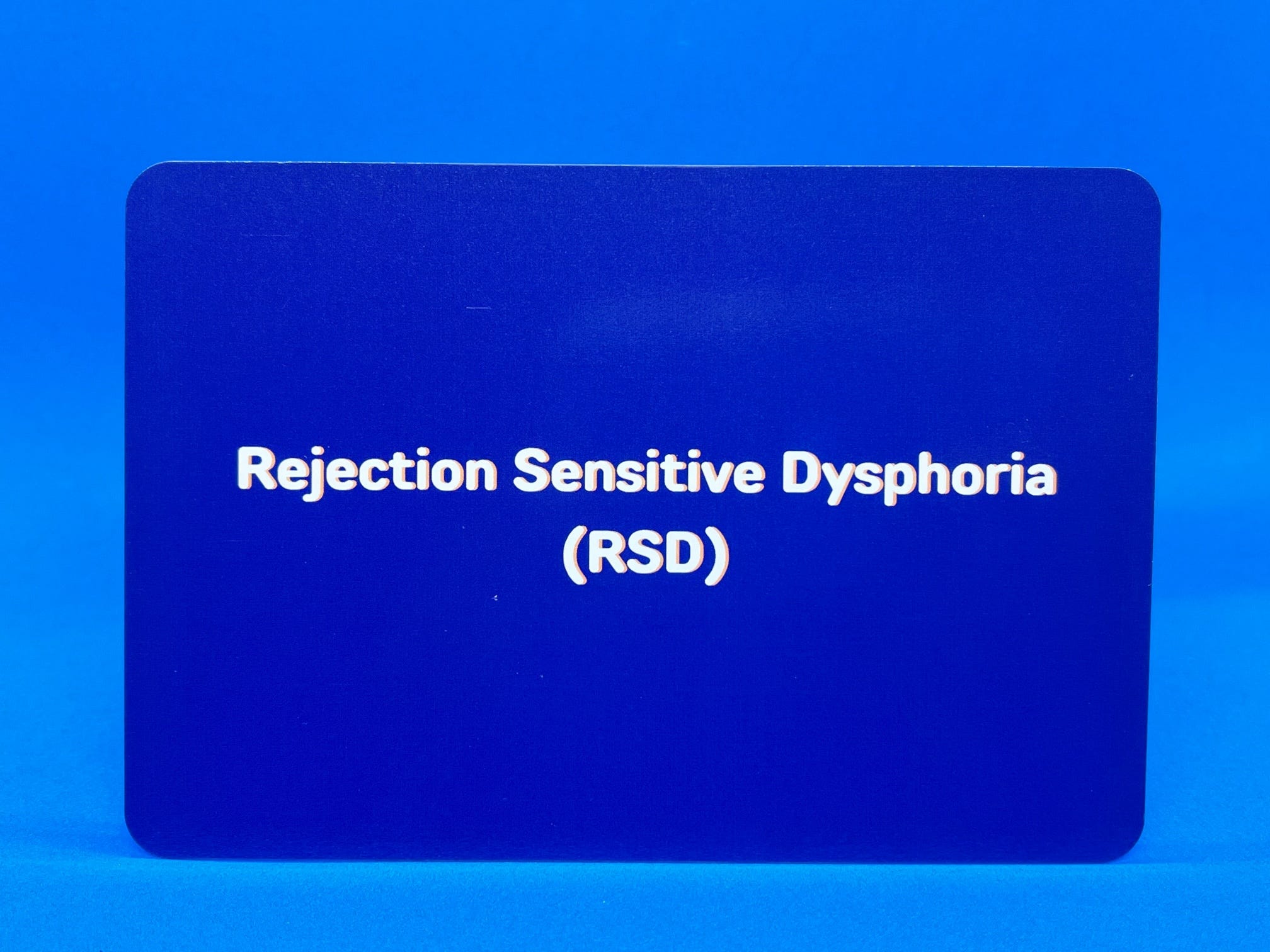 Rejection Sensitive Dysphoria
(RSD)